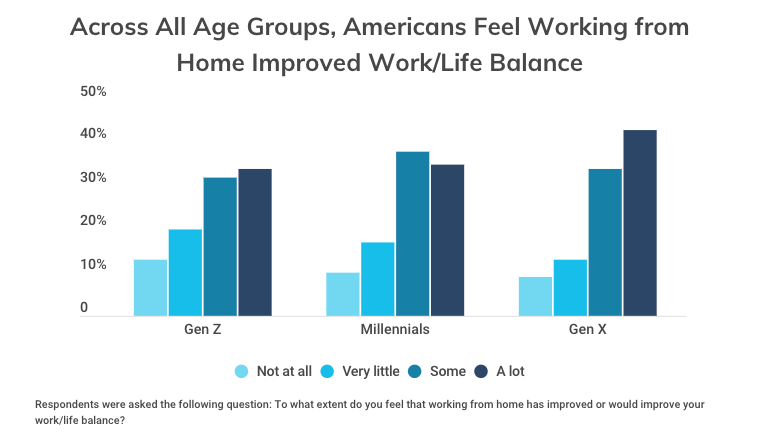 Across All Age Groups, Americans Feel Working from Home Improved Work/Life Balance

50%
40%
30%
20%
10%
0

Gen Z
Millennials
Gen X

Not at all
Very little
Some
A lot

Respondents were asked the following question: To what extent do you feel that working from home has improved or would improve your work/life balance?